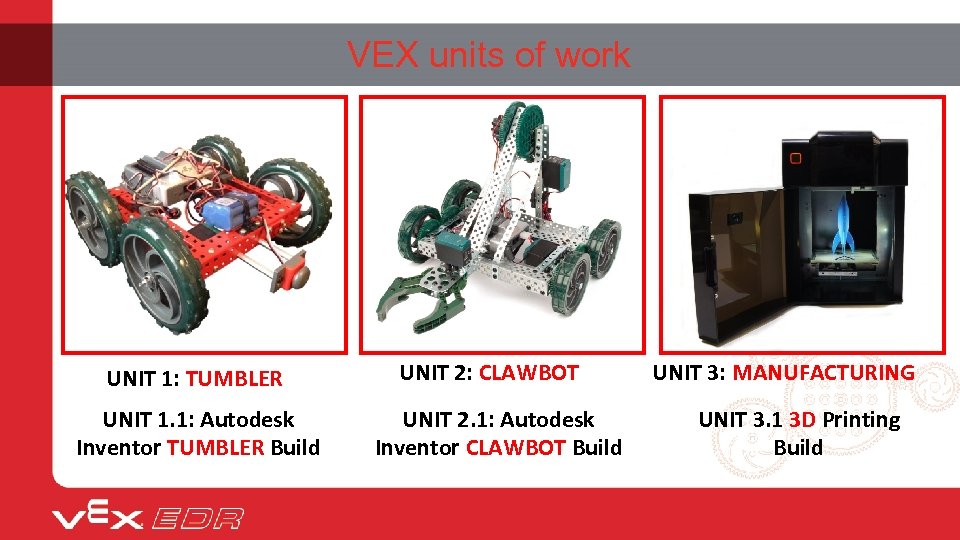 VEX units of work

UNIT 1: TUMBLER

UNIT 1.1: Autodesk Inventor TUMBLER Build

UNIT 2: CLAWBOT

UNIT 2.1: Autodesk Inventor CLAWBOT Build

UNIT 3: MANUFACTURING

UNIT 3.1 3D Printing Build

VEX EDR